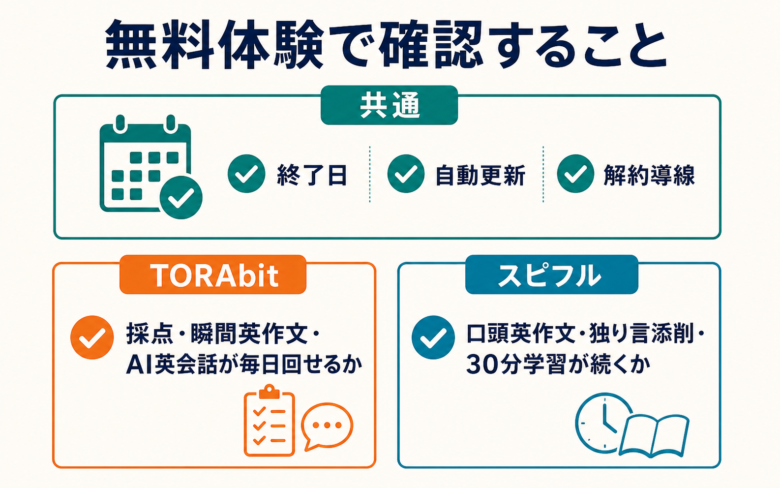 無料体験で確認すること

共通

終了日

自動更新

解約導線

TORAbit

採点・瞬間英作文・AI英会話が毎日回せるか

スピフル

口頭英作文・独り言添削・30分学習が続くか